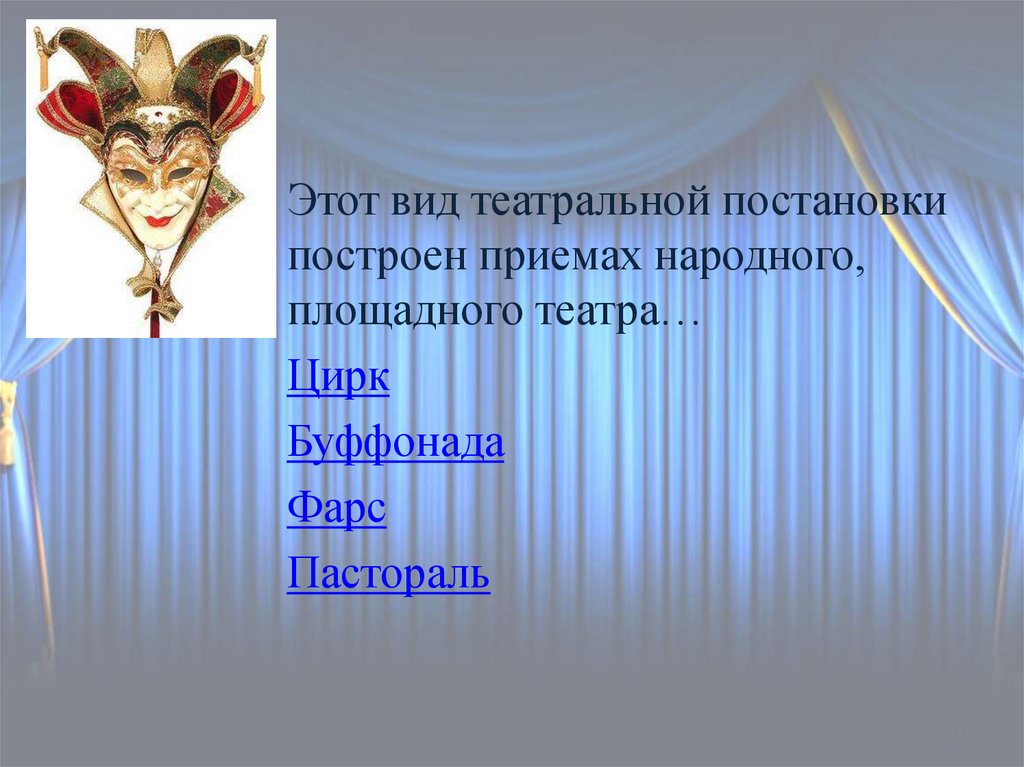 Этот вид театральной постановки построен приемах народного, площадного театра…

Цирк

Буффонада

Фарс

Пастораль